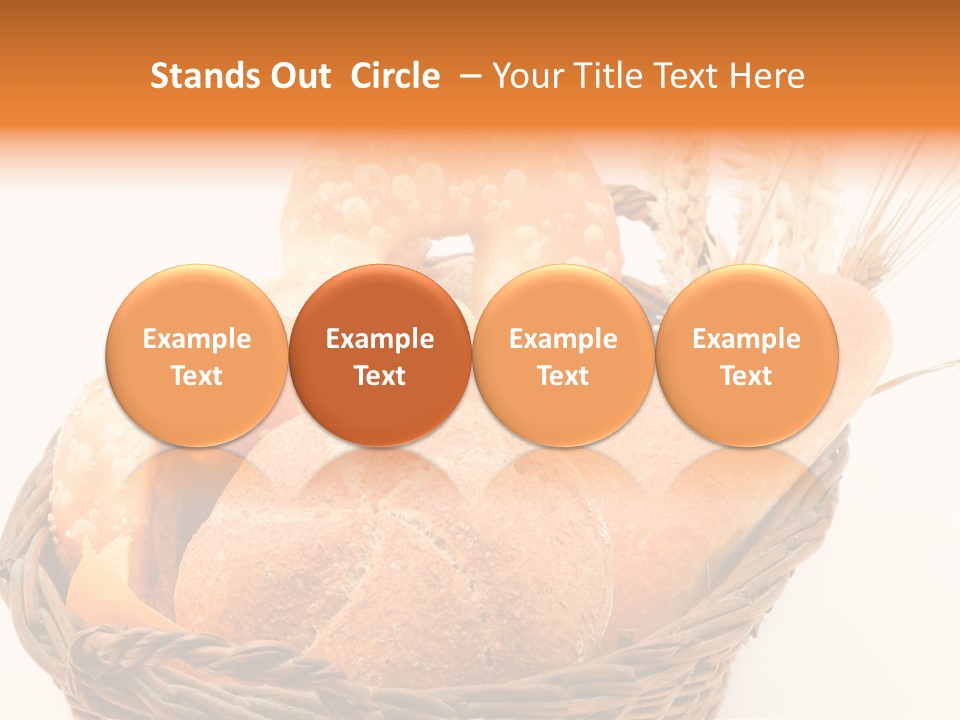 Stands Out Circle – Your Title Text Here

Example Text

Example Text

Example Text

Example Text